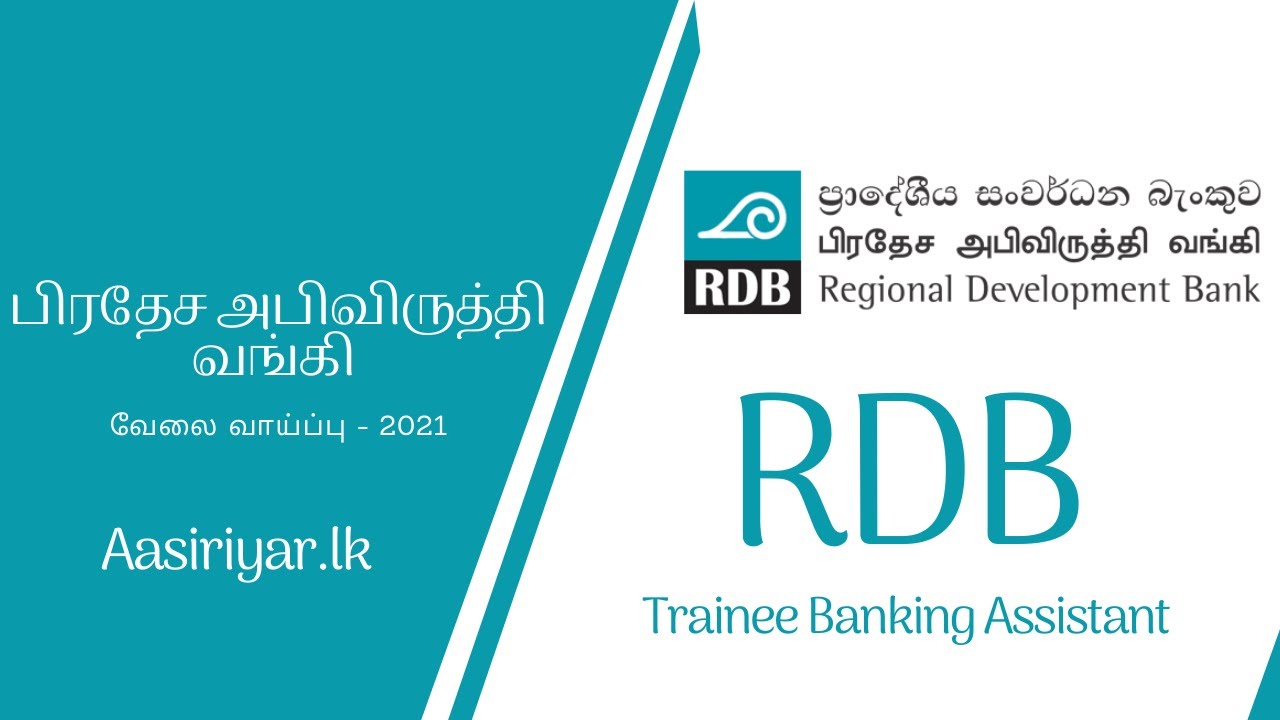 பிரதேச அபிவிருத்தி வங்கி

வேலை வாய்ப்பு - 2021

Aasiriyar.lk

RDB

ප්‍රාදේශීය සංවර්ධන බැංකුව
பிரதேச அபிவிருத்தி வங்கி
Regional Development Bank

RDB

Trainee Banking Assistant